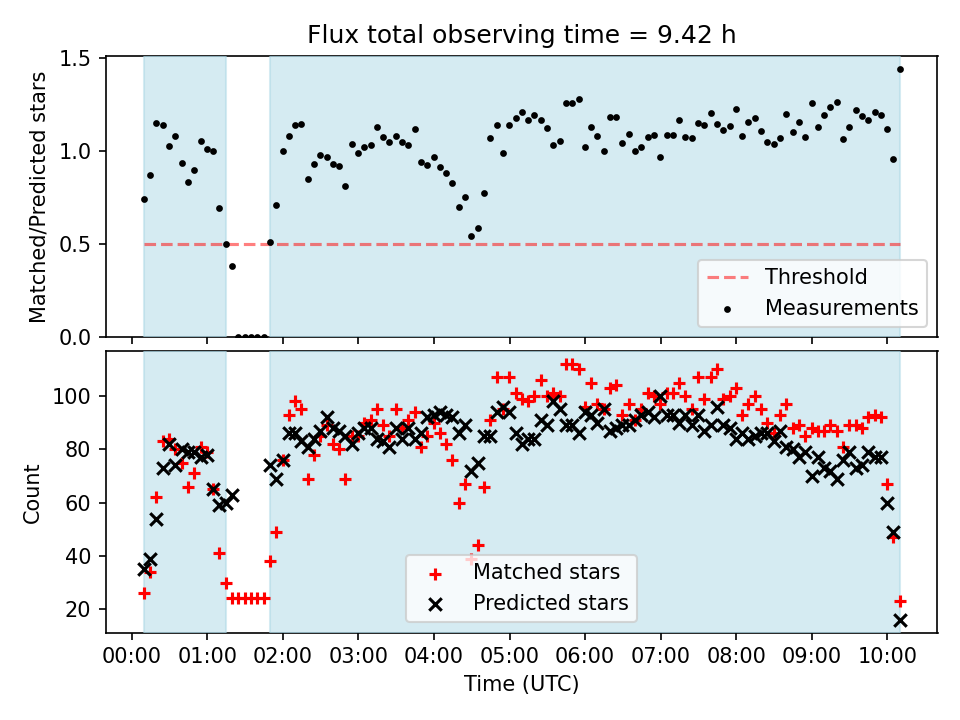 Flux total observing time = 9.42 h

Matched/Predicted stars

1.5
1.0
0.5
0.0

Threshold
Measurements

Count

100
80
60
40
20

Matched stars
Predicted stars

00:00 01:00 02:00 03:00 04:00 05:00 06:00 07:00 08:00 09:00 10:00

Time (UTC)